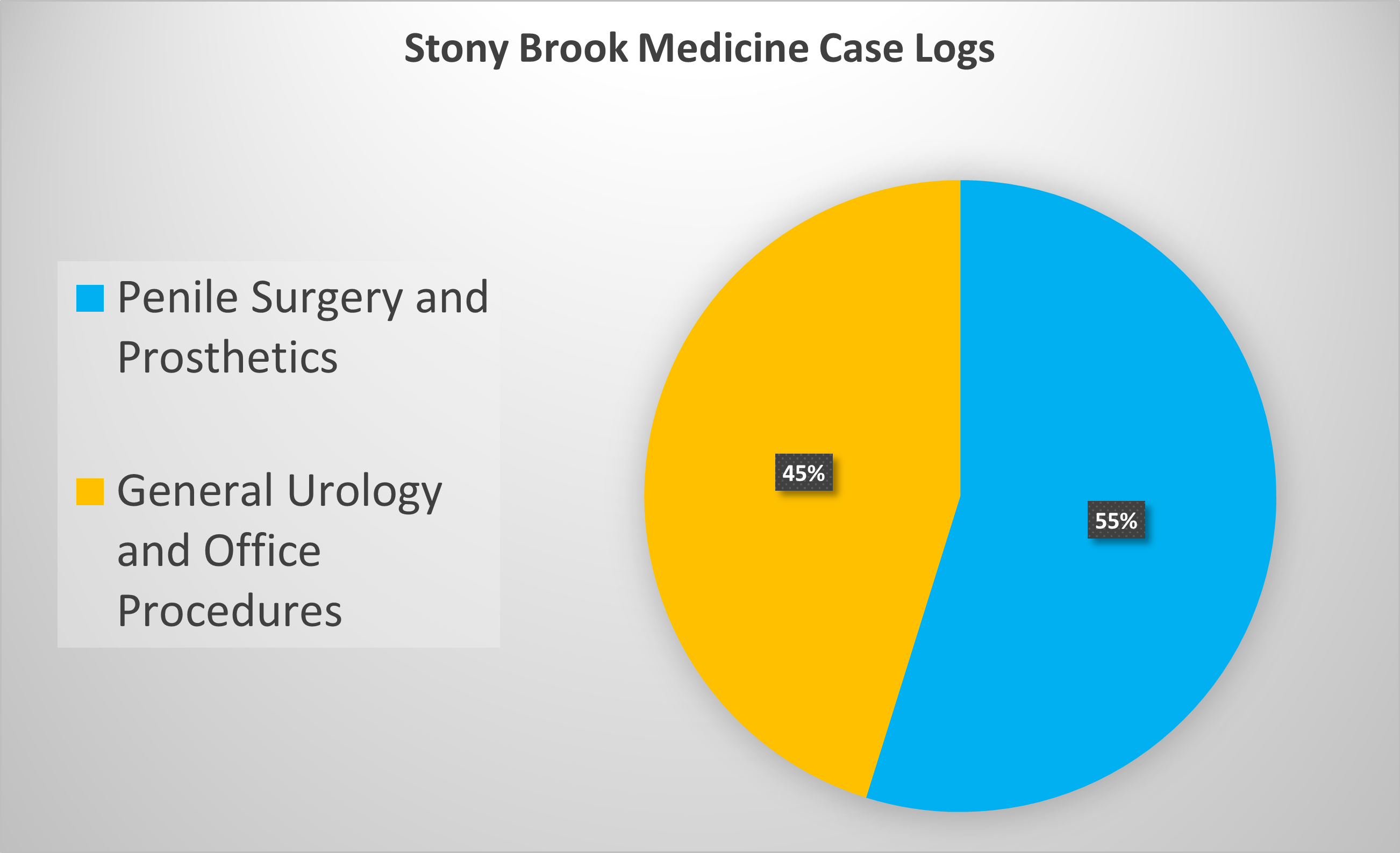 Stony Brook Medicine Case Logs

Penile Surgery and Prosthetics

General Urology and Office Procedures

45%

55%